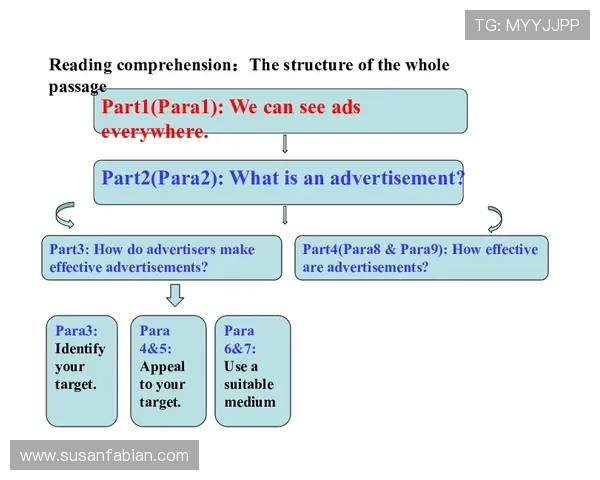 TG: MYYJJPP

Reading comprehension：The structure of the whole passage

Part1(Para1): We can see ads everywhere.

Part2(Para2): What is an advertisement?

Part3: How do advertisers make effective advertisements?

Part4(Para8 & Para9): How effective are advertisements?

Para3: Identify your target.

Para 4&5: Appeal to your target.

Para 6&7: Use a suitable medium

www.susanfabian.com